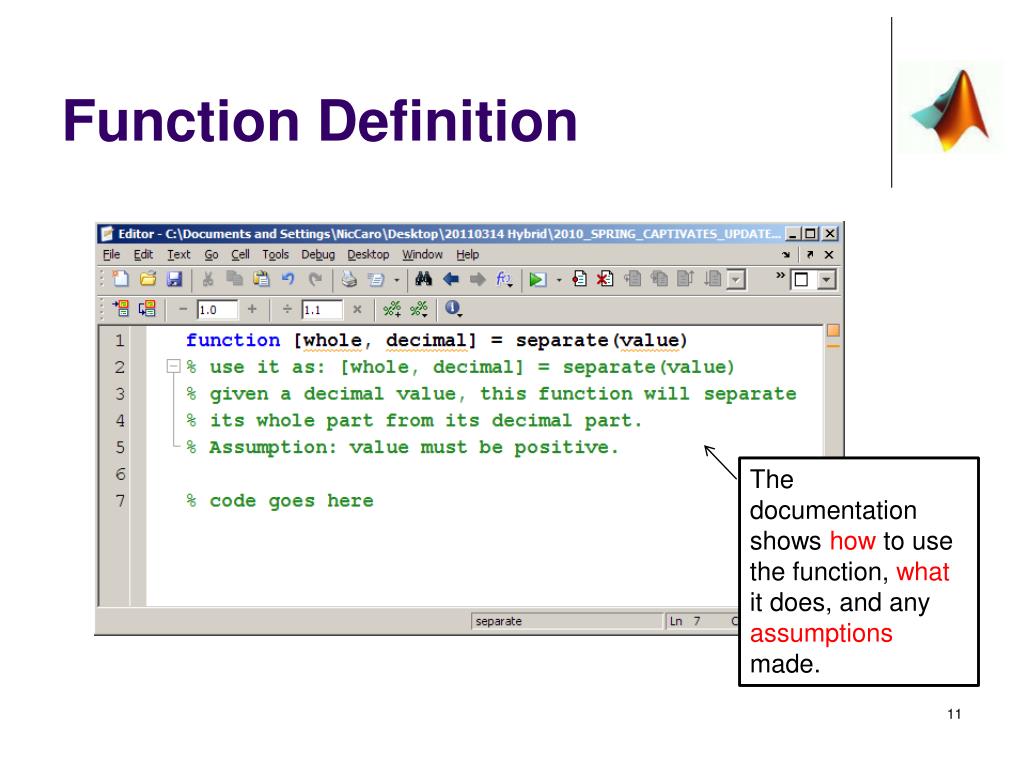 Function Definition

Editor - C:\Documents and Settings\NicCaro\Desktop\20110314 Hybrid\2010_SPRING_CAPTIVATES_UPDATE...

File Edit Text Go Cell Tools Debug Desktop Window Help

1.0 1.1

1 function [whole, decimal] = separate(value)
2 % use it as: [whole, decimal] = separate(value)
3 % given a decimal value, this function will separate
4 % its whole part from its decimal part.
5 % Assumption: value must be positive.
6
7 % code goes here

separate Ln 7 C

The documentation shows how to use the function, what it does, and any assumptions made.

11